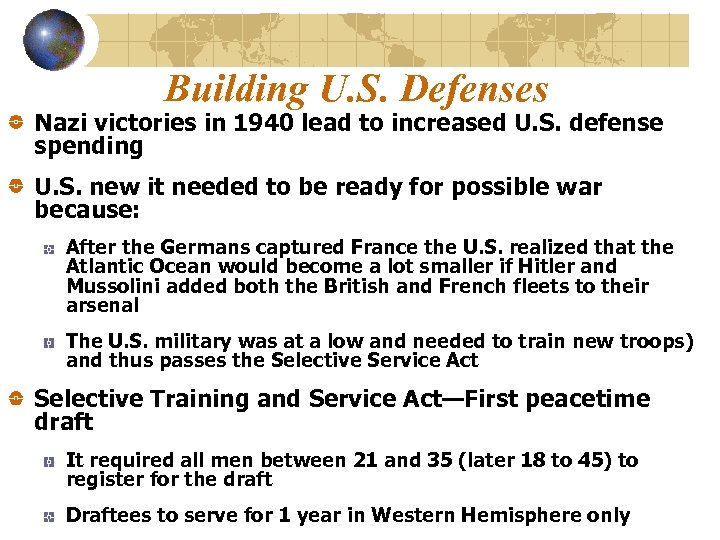 Building U.S. Defenses

Nazi victories in 1940 lead to increased U.S. defense spending

U.S. new it needed to be ready for possible war because:

After the Germans captured France the U.S. realized that the Atlantic Ocean would become a lot smaller if Hitler and Mussolini added both the British and French fleets to their arsenal

The U.S. military was at a low and needed to train new troops) and thus passes the Selective Service Act

Selective Training and Service Act—First peacetime draft

It required all men between 21 and 35 (later 18 to 45) to register for the draft

Draftees to serve for 1 year in Western Hemisphere only